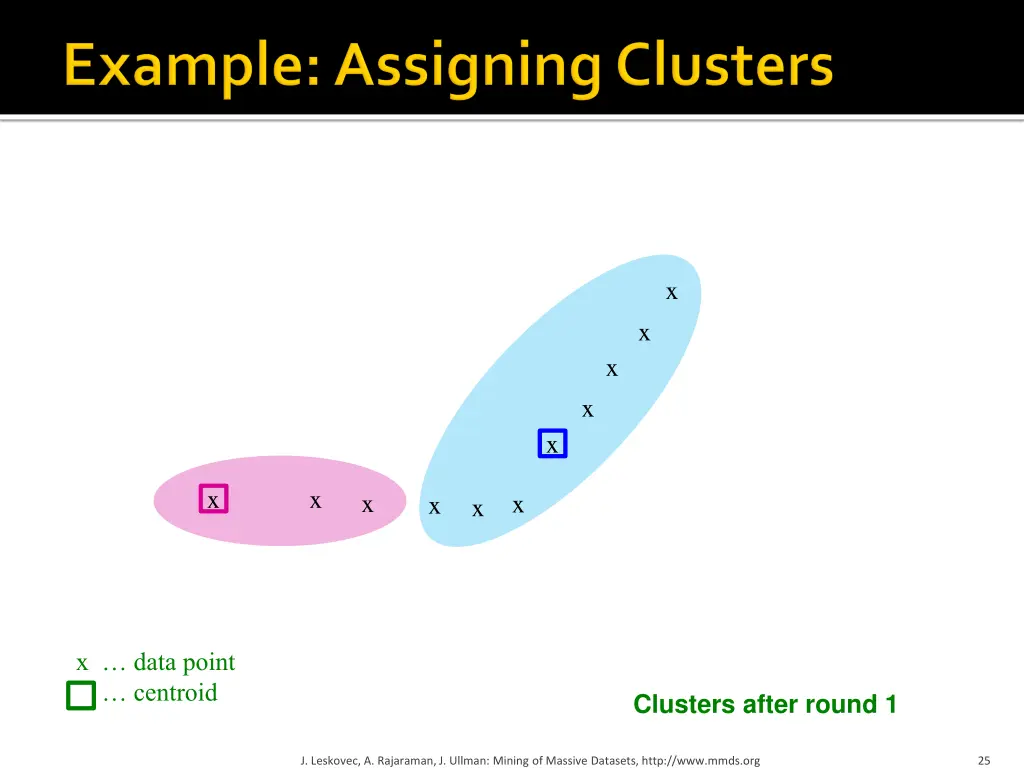 Example: Assigning Clusters

x
x
x
x
x
x x x x x x

x … data point
… centroid

Clusters after round 1

J. Leskovec, A. Rajaraman, J. Ullman: Mining of Massive Datasets, http://www.mmds.org

25